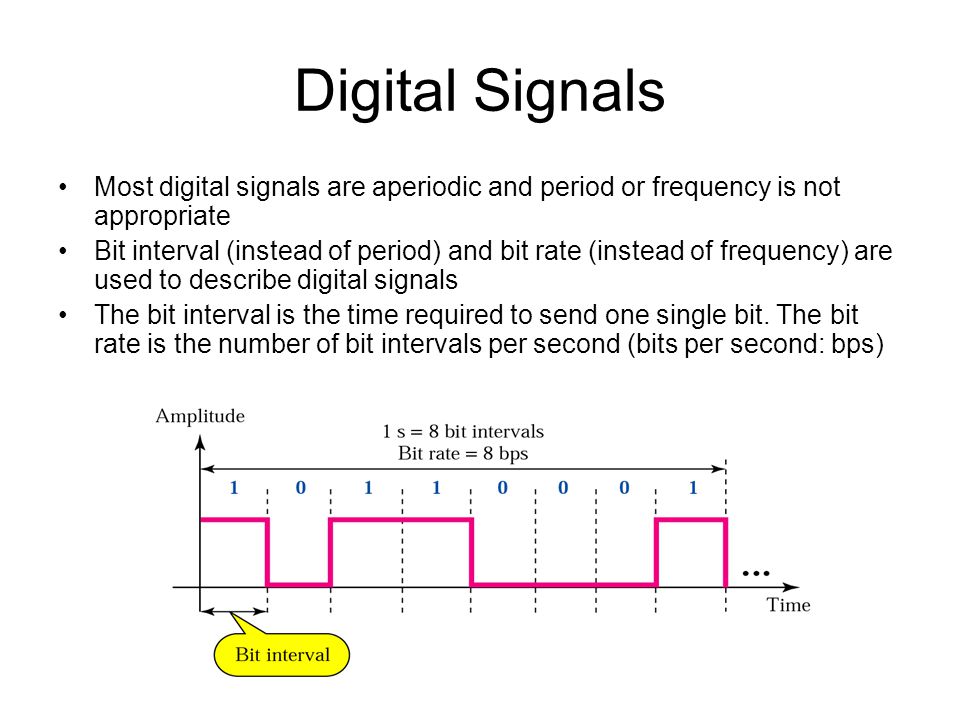 Digital Signals

• Most digital signals are aperiodic and period or frequency is not appropriate
• Bit interval (instead of period) and bit rate (instead of frequency) are used to describe digital signals
• The bit interval is the time required to send one single bit. The bit rate is the number of bit intervals per second (bits per second: bps)

Amplitude
1 s = 8 bit intervals
Bit rate = 8 bps
1 0 1 1 0 0 0 1
...
Time
Bit interval